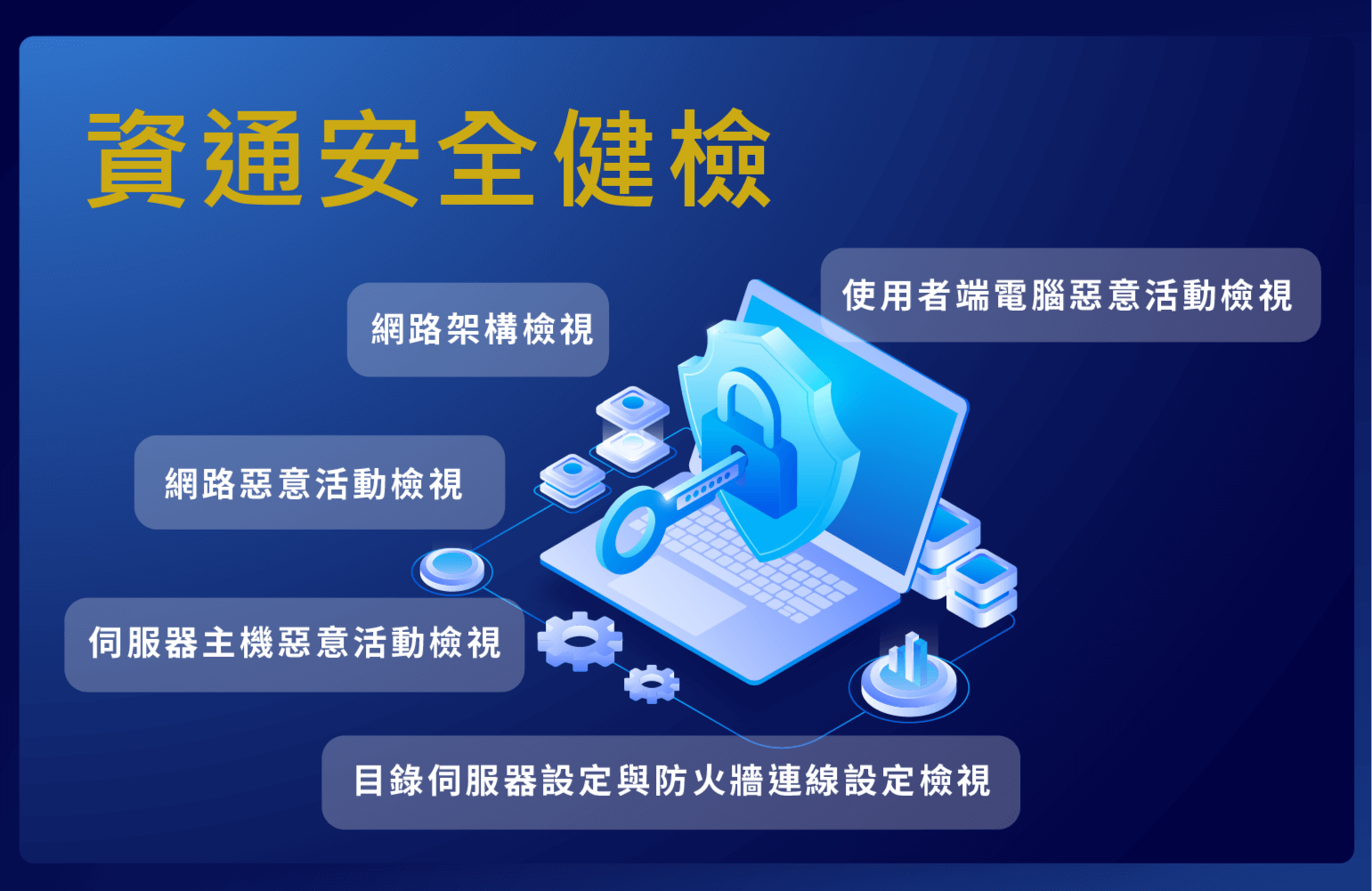 資通安全健檢

使用者端電腦惡意活動檢視

網路架構檢視

網路惡意活動檢視

伺服器主機惡意活動檢視

目錄伺服器設定與防火牆連線設定檢視